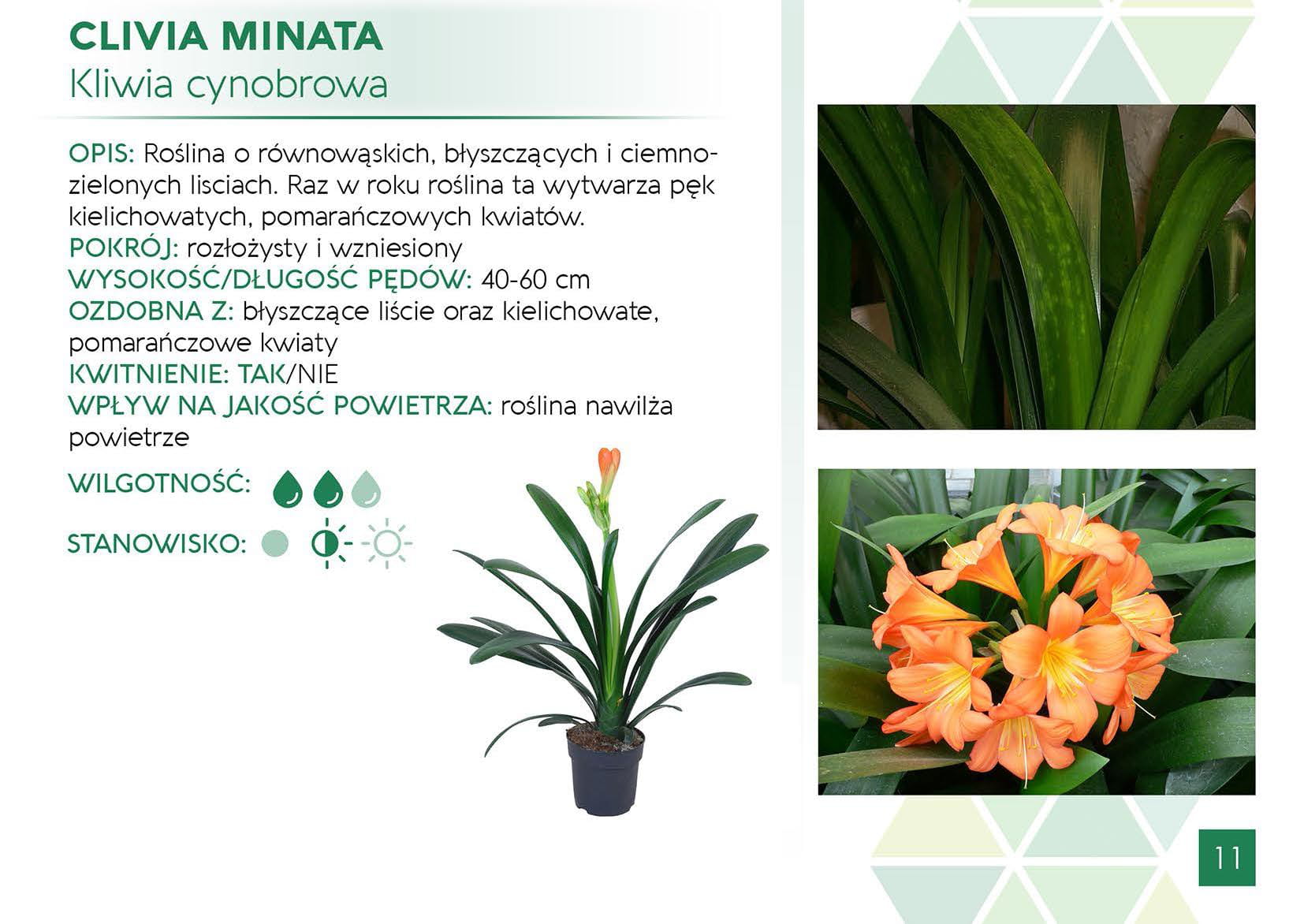 CLIVIA MINATA
Kliwia cynobrowa

OPIS: Roślina o równowąskich, błyszczących i ciemnozielonych lisciach. Raz w roku roślina ta wytwarza pęk kielichowatych, pomarańczowych kwiatów.
POKRÓJ: rozłożysty i wzniesiony
WYSOKOŚĆ/DŁUGOŚĆ PĘDÓW: 40-60 cm
OZDOBNA Z: błyszczące liście oraz kielichowate, pomarańczowe kwiaty
KWITNIENIE: TAK/NIE
WPŁYW NA JAKOŚĆ POWIETRZA: roślina nawilża powietrze

WILGOTNOŚĆ:

STANOWISKO:

11